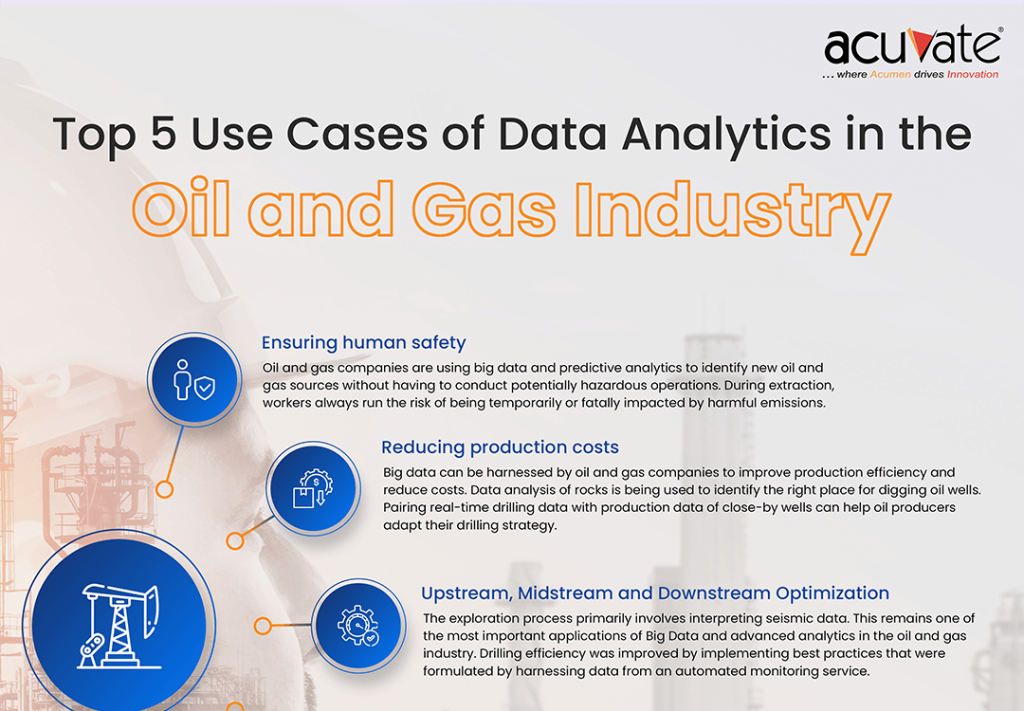 acuvate
... where Acumen drives Innovation

Top 5 Use Cases of Data Analytics in the

Oil and Gas Industry

Ensuring human safety

Oil and gas companies are using big data and predictive analytics to identify new oil and gas sources without having to conduct potentially hazardous operations. During extraction, workers always run the risk of being temporarily or fatally impacted by harmful emissions.

Reducing production costs

Big data can be harnessed by oil and gas companies to improve production efficiency and reduce costs. Data analysis of rocks is being used to identify the right place for digging oil wells. Pairing real-time drilling data with production data of close-by wells can help oil producers adapt their drilling strategy.

Upstream, Midstream and Downstream Optimization

The exploration process primarily involves interpreting seismic data. This remains one of the most important applications of Big Data and advanced analytics in the oil and gas industry. Drilling efficiency was improved by implementing best practices that were formulated by harnessing data from an automated monitoring service.